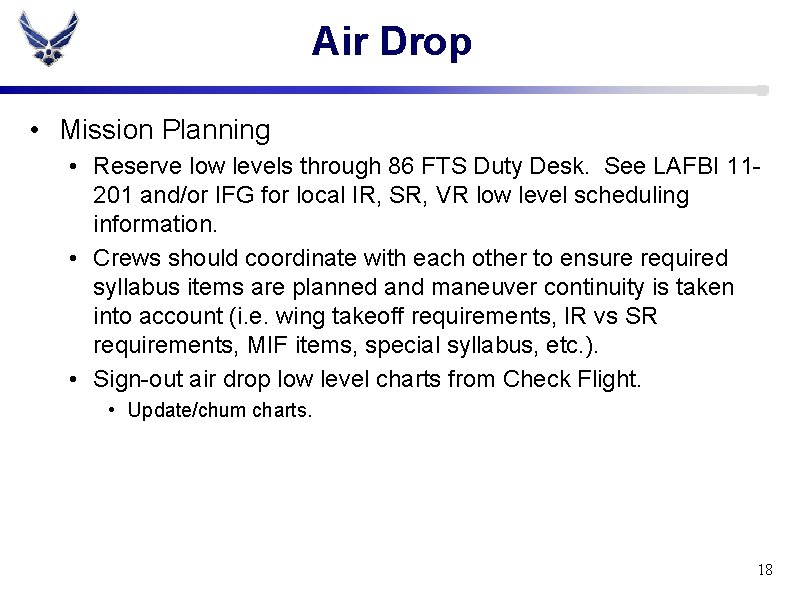 Air Drop

• Mission Planning

• Reserve low levels through 86 FTS Duty Desk. See LAFBI 11-201 and/or IFG for local IR, SR, VR low level scheduling information.

• Crews should coordinate with each other to ensure required syllabus items are planned and maneuver continuity is taken into account (i.e. wing takeoff requirements, IR vs SR requirements, MIF items, special syllabus, etc.).

• Sign-out air drop low level charts from Check Flight.

• Update/chum charts.

18